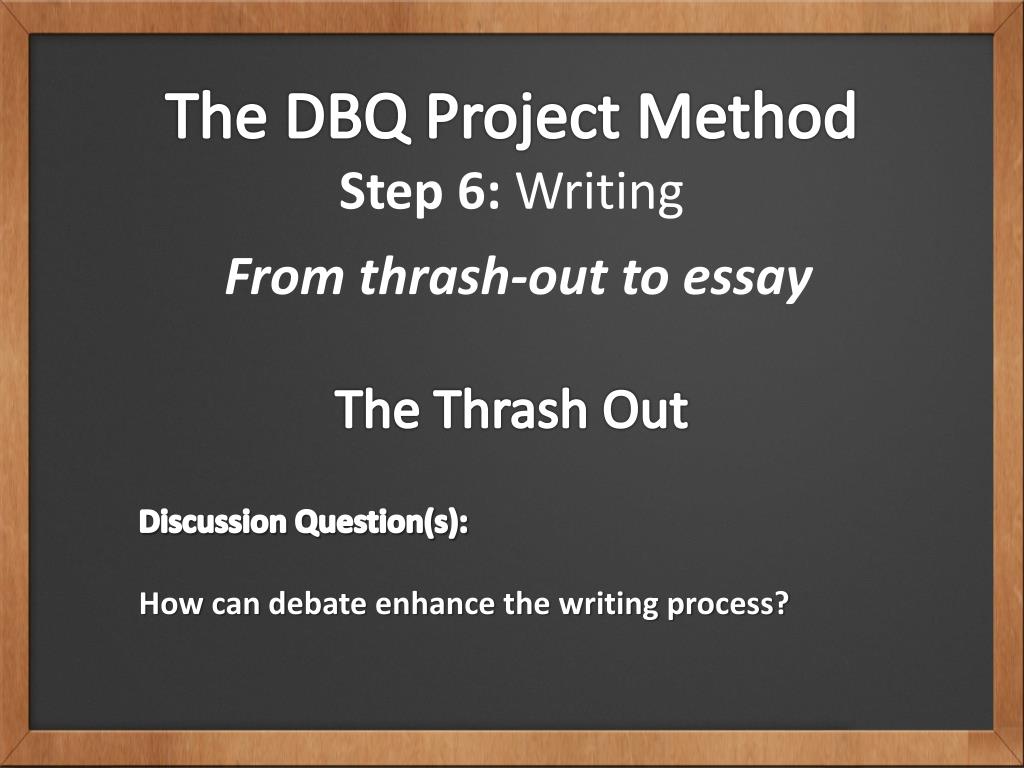 The DBQ Project Method
Step 6: Writing
From thrash-out to essay

The Thrash Out

Discussion Question(s):

How can debate enhance the writing process?